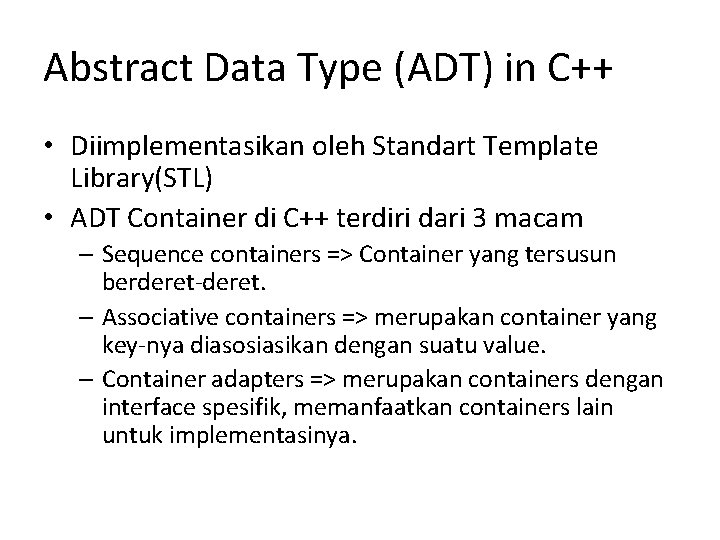 Abstract Data Type (ADT) in C++

• Diimplementasikan oleh Standart Template Library(STL)
• ADT Container di C++ terdiri dari 3 macam
– Sequence containers => Container yang tersusun berderet-deret.
– Associative containers => merupakan container yang key-nya diasosiasikan dengan suatu value.
– Container adapters => merupakan containers dengan interface spesifik, memanfaatkan containers lain untuk implementasinya.